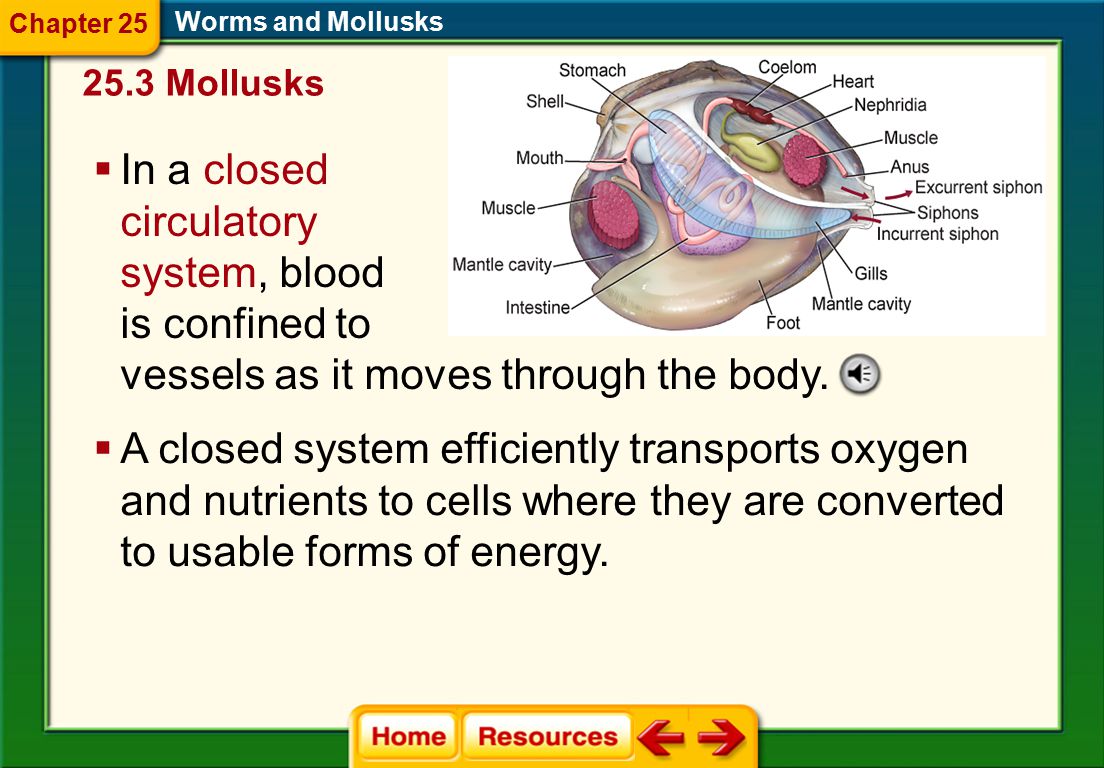 Chapter 25 Worms and Mollusks

25.3 Mollusks

Stomach
Shell
Mouth
Muscle
Mantle cavity
Intestine
Coelom
Heart
Nephridia
Muscle
Anus
Excurrent siphon
Siphons
Incurrent siphon
Gills
Mantle cavity
Foot

▪ In a closed circulatory system, blood is confined to vessels as it moves through the body.

▪ A closed system efficiently transports oxygen and nutrients to cells where they are converted to usable forms of energy.

Home Resources